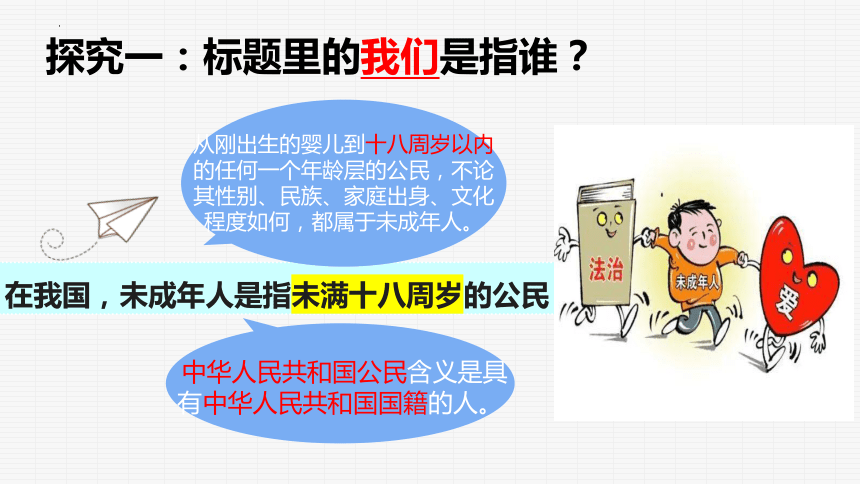 探究一：标题里的我们是指谁？

从刚出生的婴儿到十八周岁以内的任何一个年龄层的公民，不论其性别、民族、家庭出身、文化程度如何，都属于未成年人。

在我国，未成年人是指未满十八周岁的公民

中华人民共和国公民含义是具有中华人民共和国国籍的人。

法治

未成年人

爱